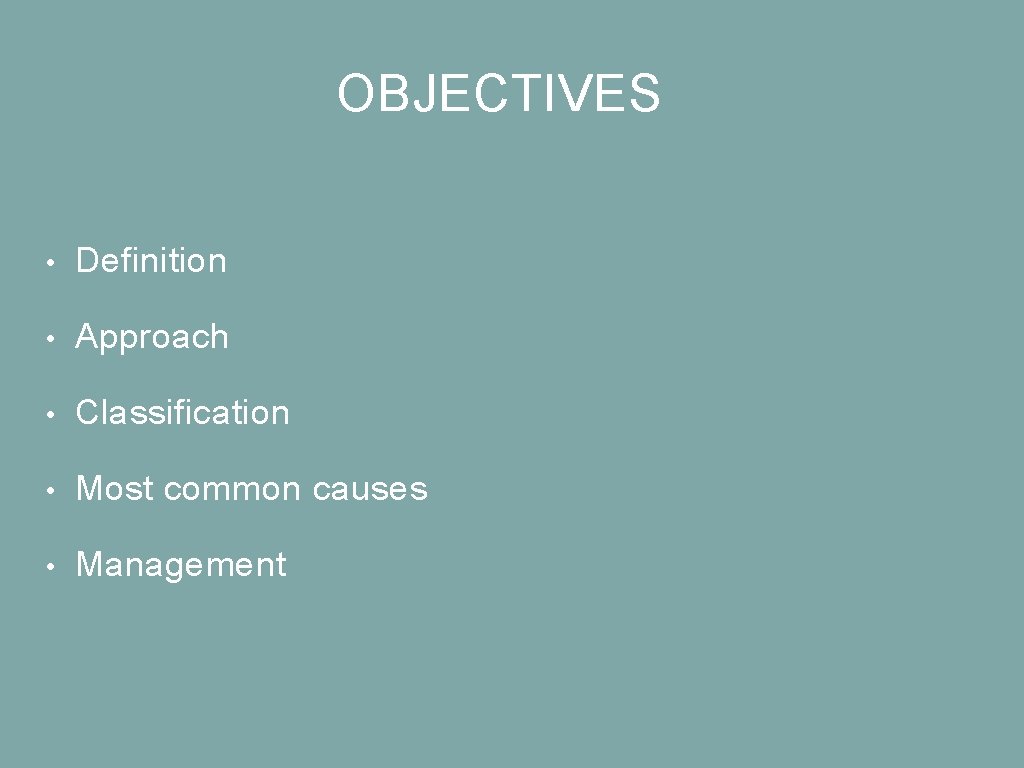 OBJECTIVES

• Definition
• Approach
• Classification
• Most common causes
• Management